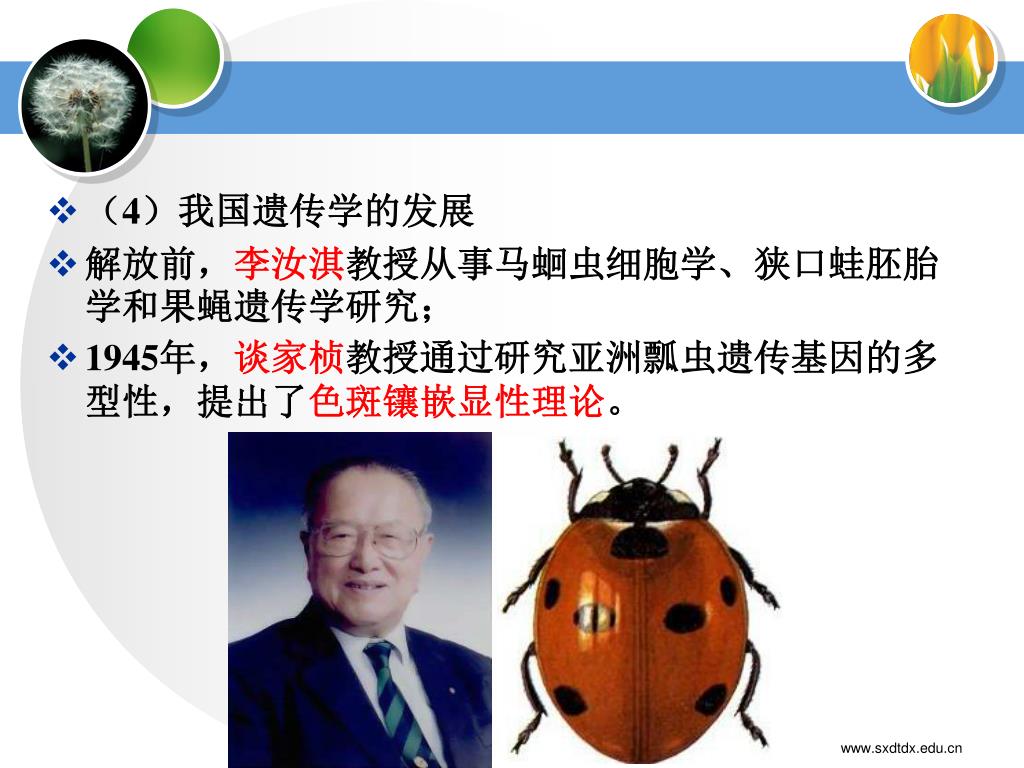 ❖ （4）我国遗传学的发展

❖ 解放前，李汝淇教授从事马蛔虫细胞学、狭口蛙胚胎学和果蝇遗传学研究；

❖ 1945年，谈家桢教授通过研究亚洲瓢虫遗传基因的多型性，提出了色斑镶嵌显性理论。

www.sxdtdx.edu.cn